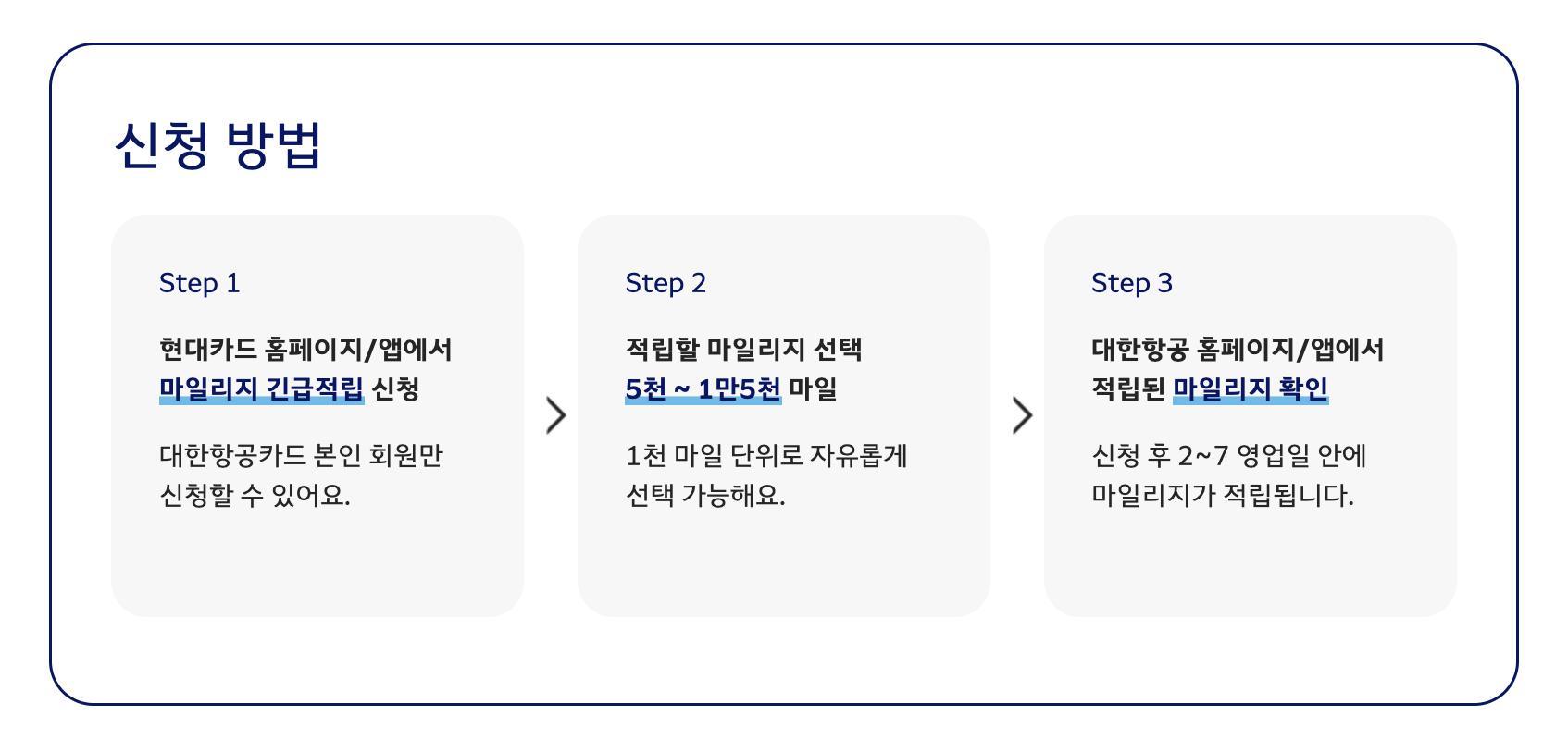 신청 방법

Step 1

현대카드 홈페이지/앱에서 마일리지 긴급적립 신청

대한항공카드 본인 회원만 신청할 수 있어요.

Step 2

적립할 마일리지 선택 5천 ~ 1만5천 마일

1천 마일 단위로 자유롭게 선택 가능해요.

Step 3

대한항공 홈페이지/앱에서 적립된 마일리지 확인

신청 후 2~7 영업일 안에 마일리지가 적립됩니다.